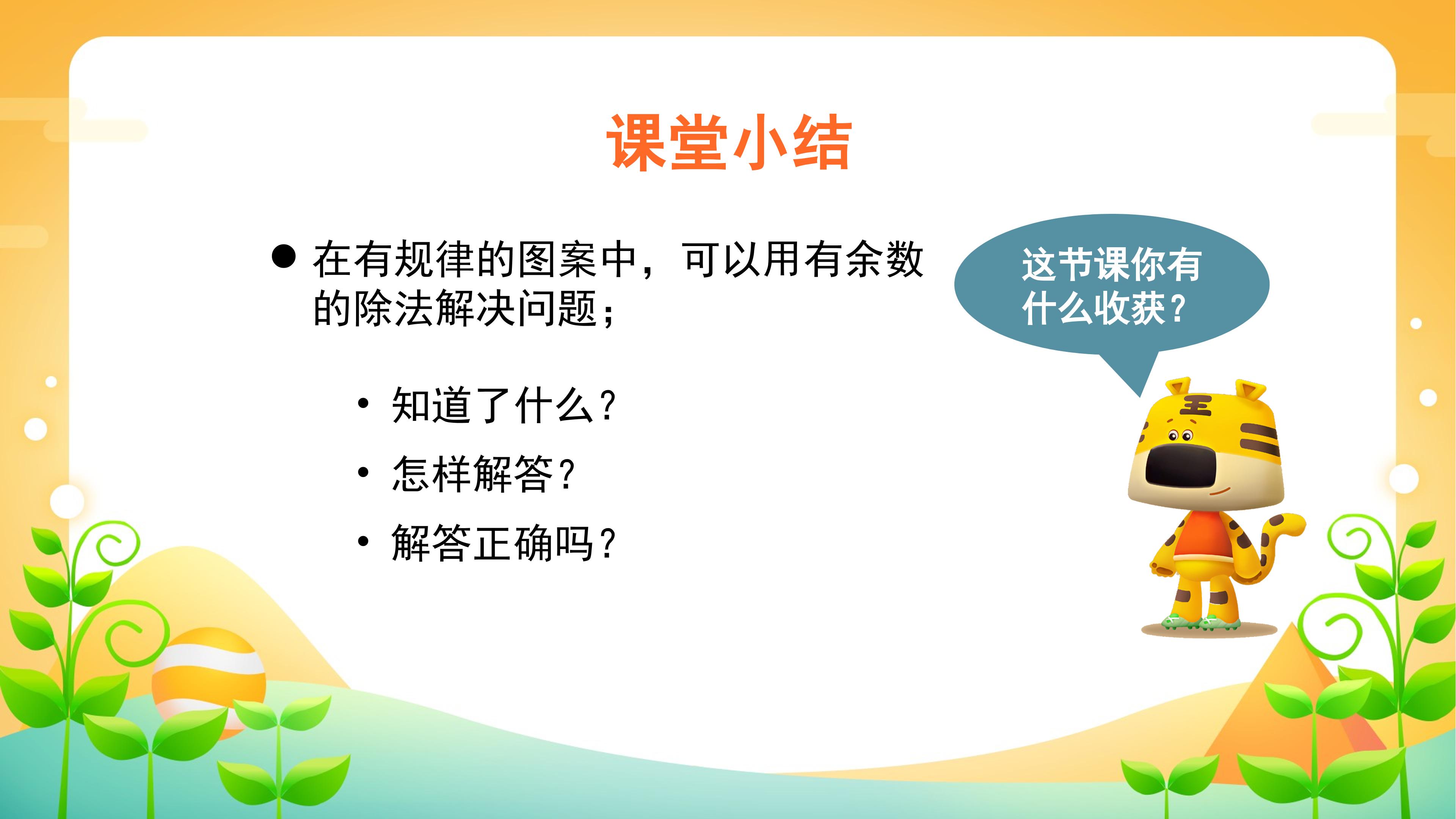 课堂小结

● 在有规律的图案中，可以用有余数的除法解决问题；

• 知道了什么？
• 怎样解答？
• 解答正确吗？

这节课你有什么收获？

王